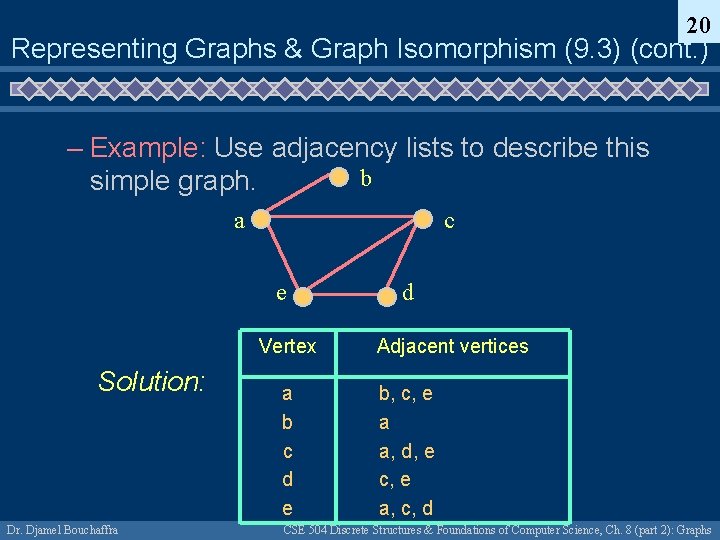 20

Representing Graphs & Graph Isomorphism (9.3) (cont.)

– Example: Use adjacency lists to describe this simple graph.

b
a
c
e
d

Solution:

| Vertex | Adjacent vertices |
|---|---|
| a | b, c, e |
| b | a |
| c | a, d, e |
| d | c, e |
| e | a, c, d |

Dr. Djamel Bouchaffra

CSE 504 Discrete Structures & Foundations of Computer Science, Ch. 8 (part 2): Graphs